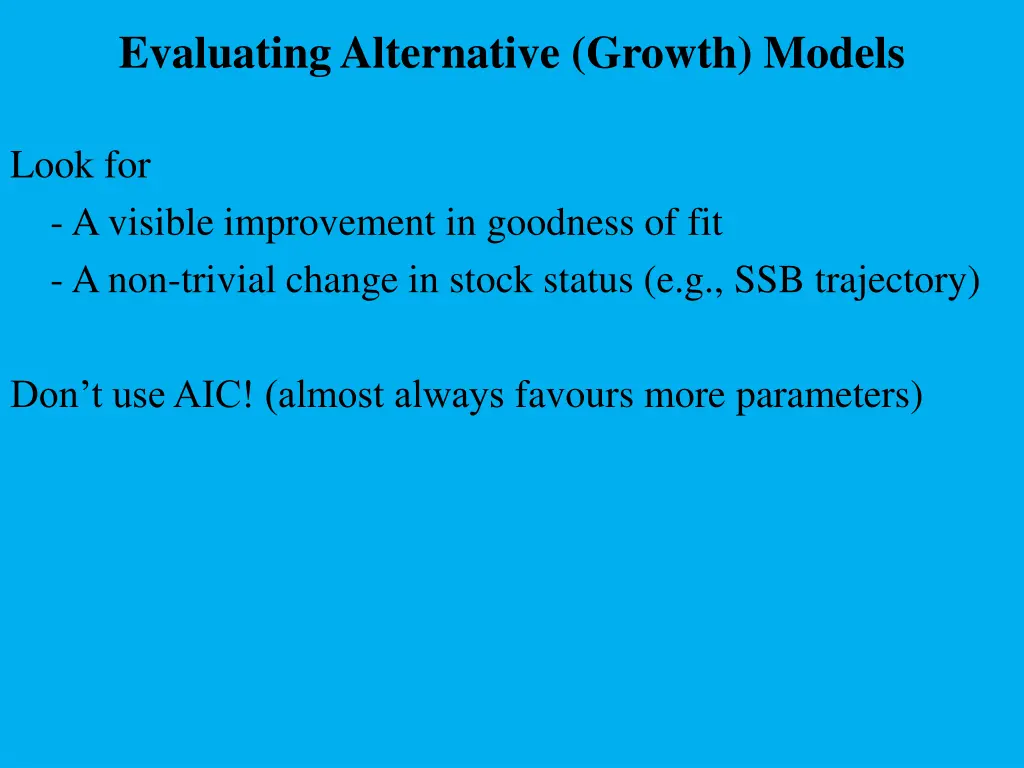 Evaluating Alternative (Growth) Models

Look for
- A visible improvement in goodness of fit
- A non-trivial change in stock status (e.g., SSB trajectory)

Don’t use AIC! (almost always favours more parameters)